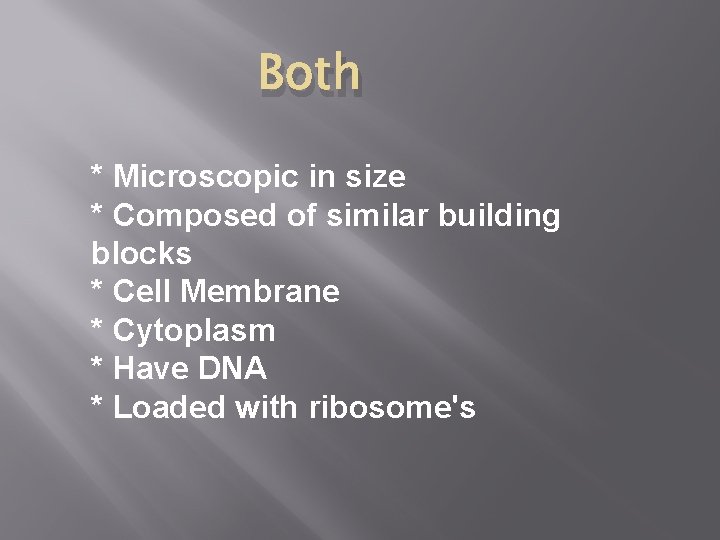 Both

* Microscopic in size
* Composed of similar building blocks
* Cell Membrane
* Cytoplasm
* Have DNA
* Loaded with ribosome's